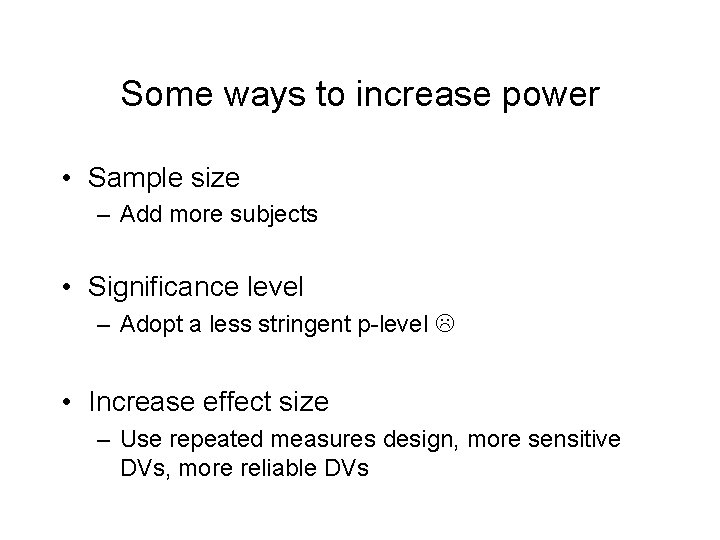 Some ways to increase power

• Sample size
  – Add more subjects

• Significance level
  – Adopt a less stringent p-level ☹

• Increase effect size
  – Use repeated measures design, more sensitive DVs, more reliable DVs